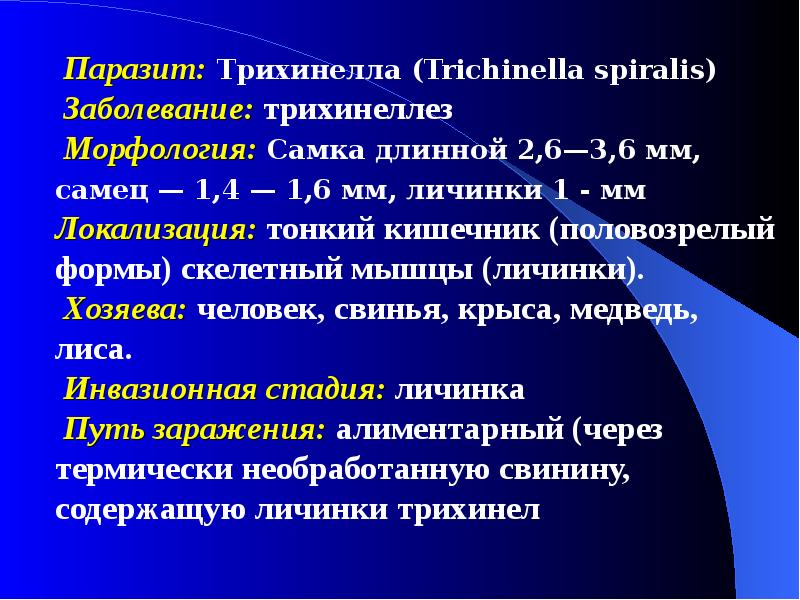 Паразит: Трихинелла (Trichinella spiralis)
Заболевание: трихинеллез
Морфология: Самка длинной 2,6—3,6 мм, самец — 1,4 — 1,6 мм, личинки 1 - мм
Локализация: тонкий кишечник (половозрелый формы) скелетный мышцы (личинки).
Хозяева: человек, свинья, крыса, медведь, лиса.
Инвазионная стадия: личинка
Путь заражения: алиментарный (через термически необработанную свинину, содержащую личинки трихинел